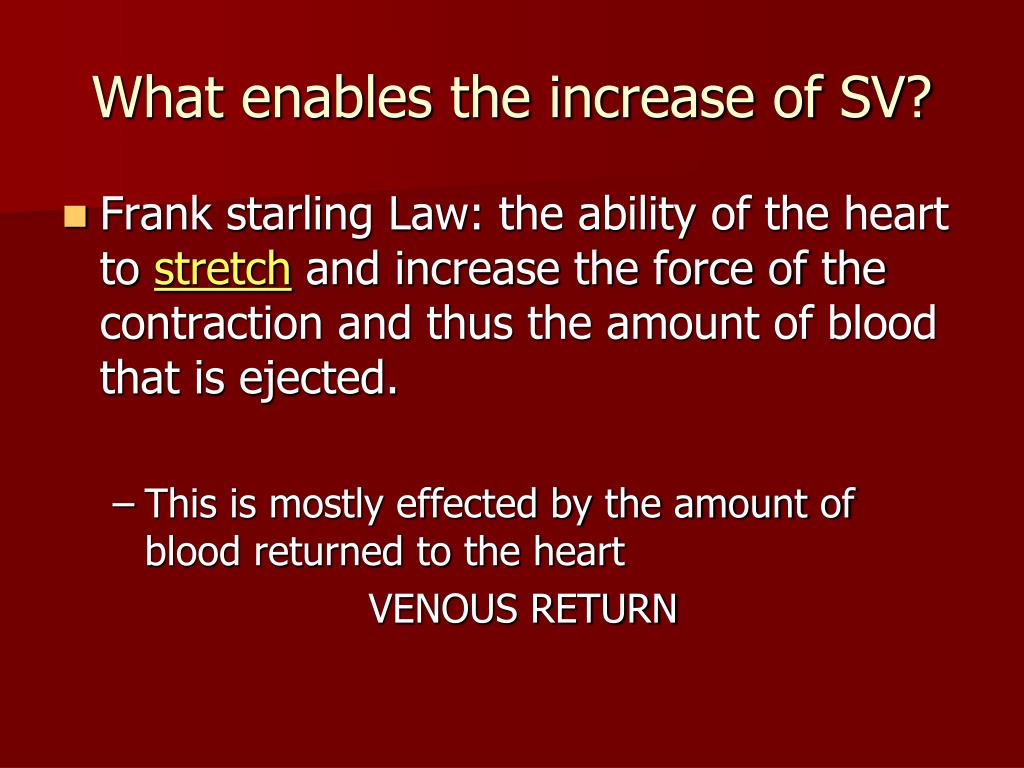 What enables the increase of SV?

Frank starling Law: the ability of the heart to stretch and increase the force of the contraction and thus the amount of blood that is ejected.

– This is mostly effected by the amount of blood returned to the heart

VENOUS RETURN